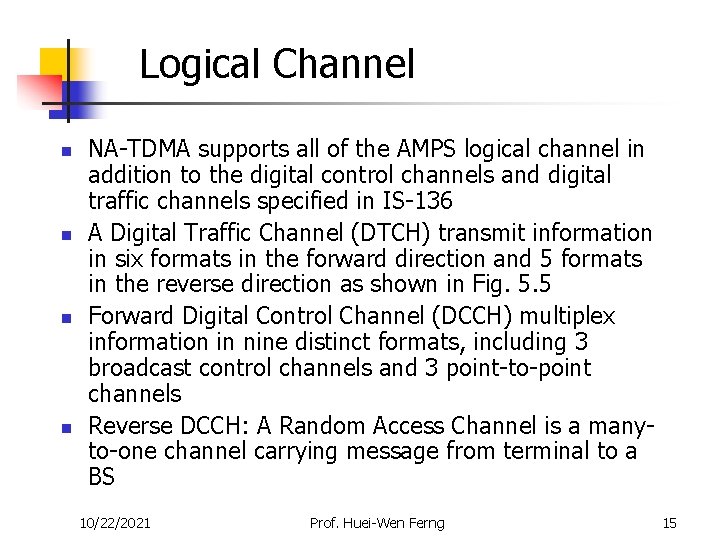 Logical Channel

- NA-TDMA supports all of the AMPS logical channel in addition to the digital control channels and digital traffic channels specified in IS-136
- A Digital Traffic Channel (DTCH) transmit information in six formats in the forward direction and 5 formats in the reverse direction as shown in Fig. 5.5
- Forward Digital Control Channel (DCCH) multiplex information in nine distinct formats, including 3 broadcast control channels and 3 point-to-point channels
- Reverse DCCH: A Random Access Channel is a many-to-one channel carrying message from terminal to a BS

10/22/2021 Prof. Huei-Wen Ferng 15